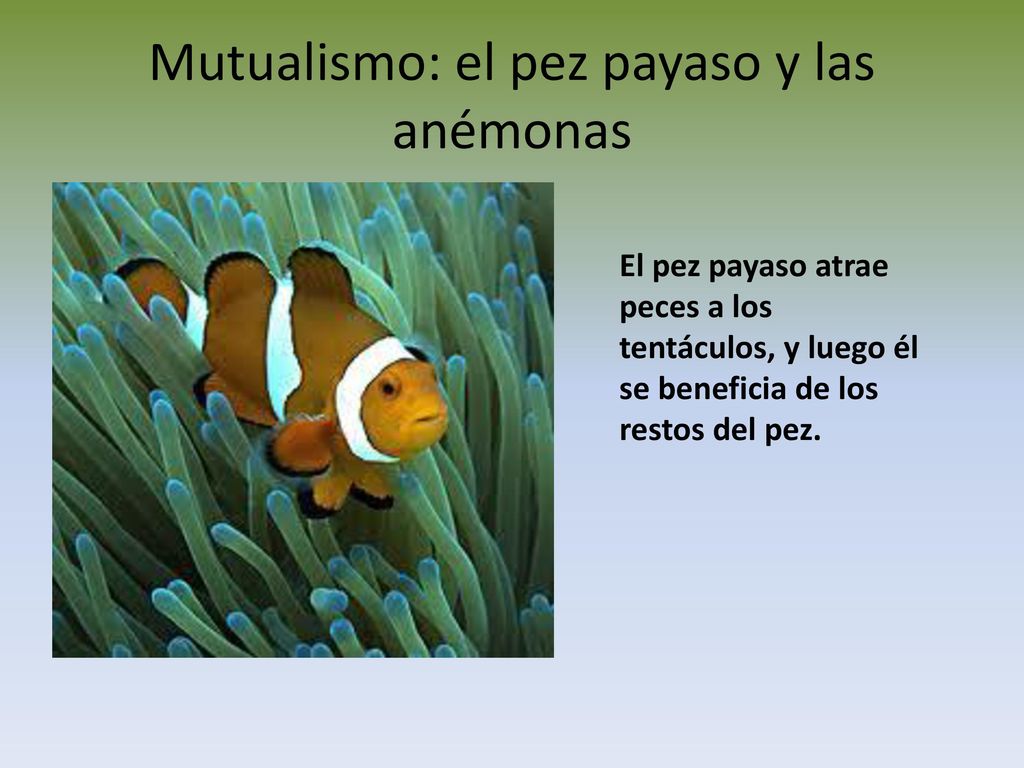 Mutualismo: el pez payaso y las anémonas

El pez payaso atrae peces a los tentáculos, y luego él se beneficia de los restos del pez.